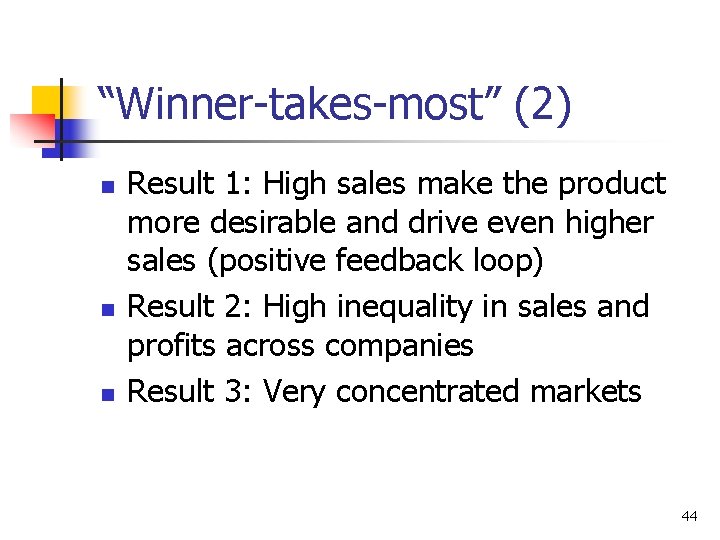 “Winner-takes-most” (2)

- Result 1: High sales make the product more desirable and drive even higher sales (positive feedback loop)
- Result 2: High inequality in sales and profits across companies
- Result 3: Very concentrated markets

44